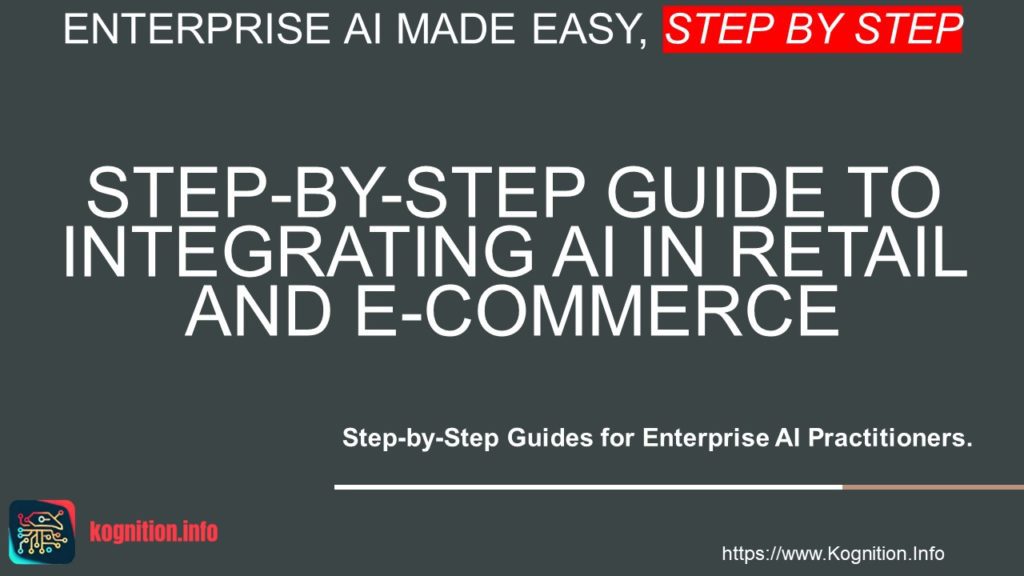 ENTERPRISE AI MADE EASY, STEP BY STEP

STEP-BY-STEP GUIDE TO INTEGRATING AI IN RETAIL AND E-COMMERCE

Step-by-Step Guides for Enterprise AI Practitioners.

kognition.info

https://www.Kognition.Info